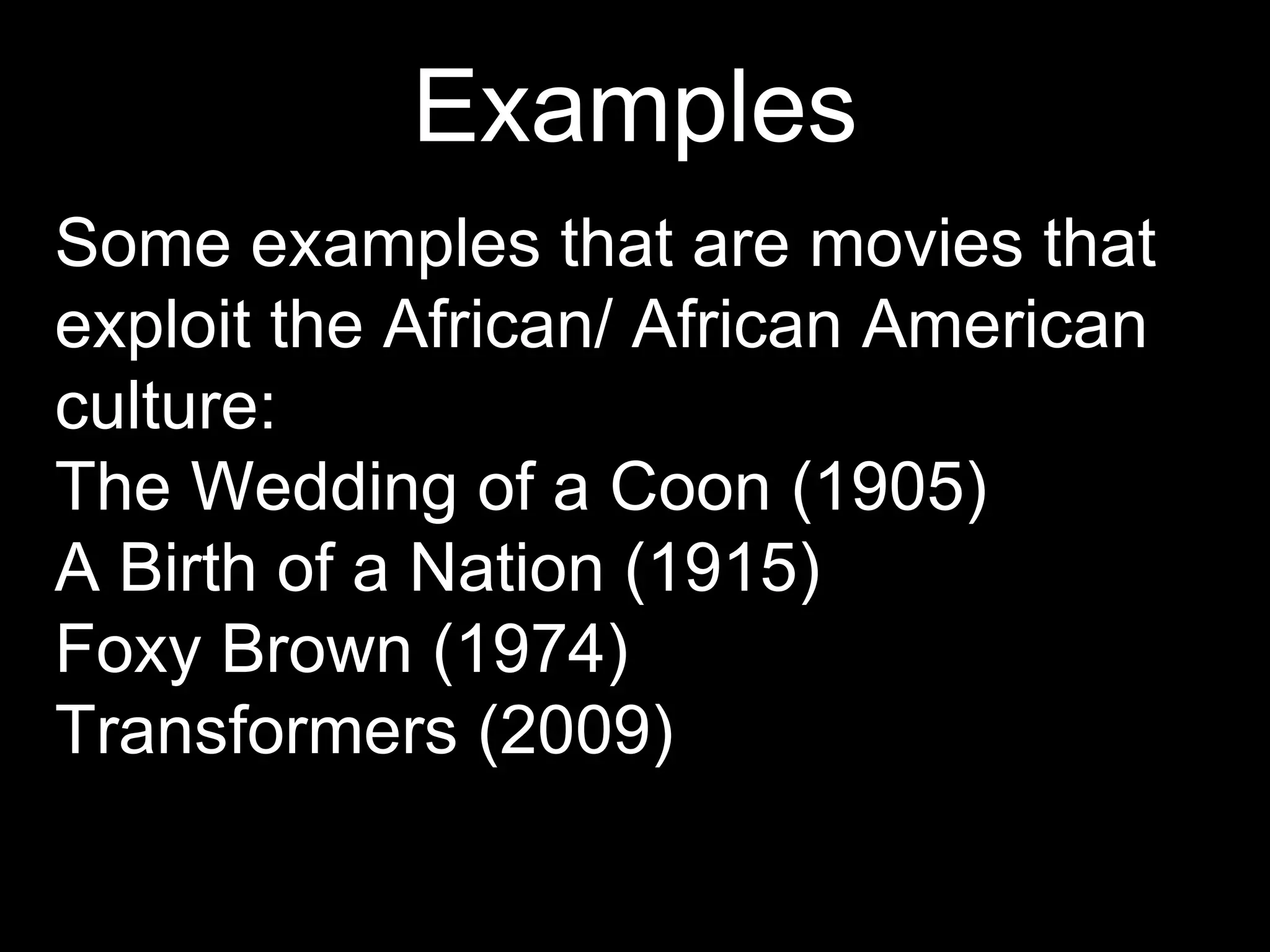 Examples

Some examples that are movies that exploit the African/ African American culture:
The Wedding of a Coon (1905)
A Birth of a Nation (1915)
Foxy Brown (1974)
Transformers (2009)